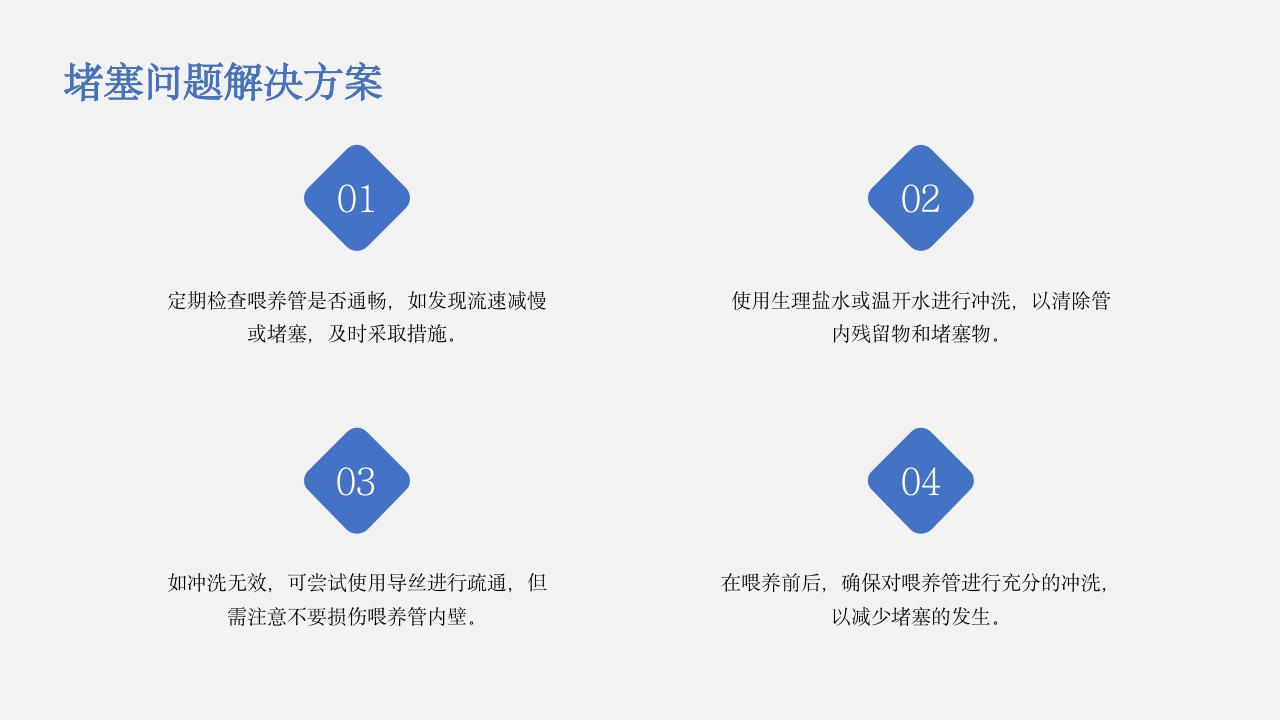 堵塞问题解决方案

01

定期检查喂养管是否通畅，如发现流速减慢或堵塞，及时采取措施。

02

使用生理盐水或温开水进行冲洗，以清除管内残留物和堵塞物。

03

如冲洗无效，可尝试使用导丝进行疏通，但需注意不要损伤喂养管内壁。

04

在喂养前后，确保对喂养管进行充分的冲洗，以减少堵塞的发生。